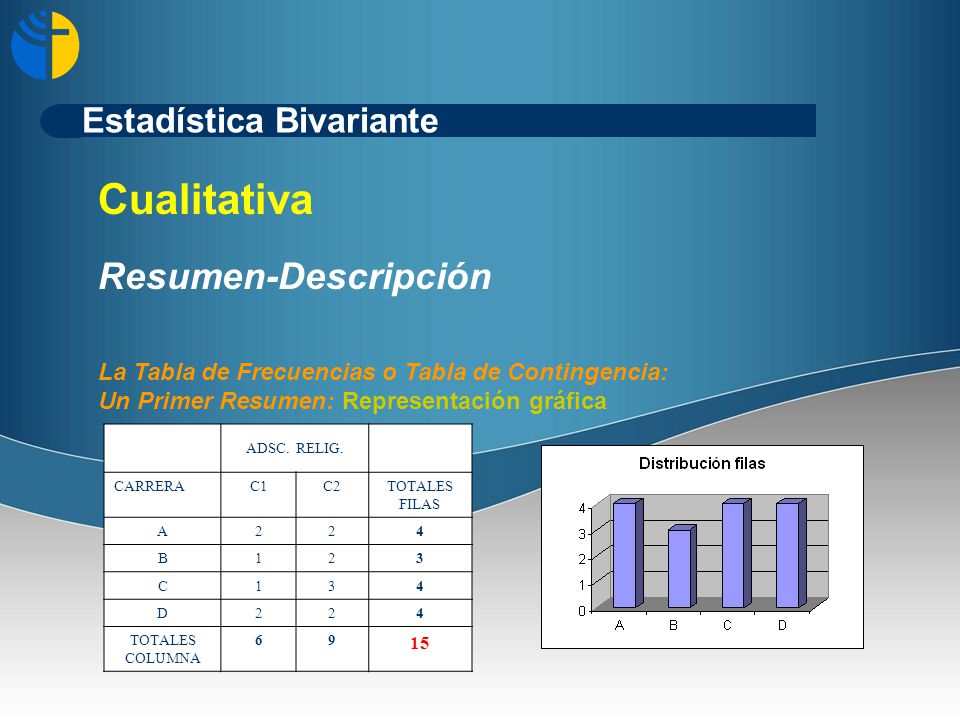 Estadística Bivariante

Cualitativa

Resumen-Descripción

La Tabla de Frecuencias o Tabla de Contingencia:
Un Primer Resumen: Representación gráfica

| | ADSC. RELIG. | | |
|---|---|---|---|
| CARRERA | C1 | C2 | TOTALES FILAS |
| A | 2 | 2 | 4 |
| B | 1 | 2 | 3 |
| C | 1 | 3 | 4 |
| D | 2 | 2 | 4 |
| TOTALES COLUMNA | 6 | 9 | 15 |

Distribución filas

4
3
2
1
0
A B C D